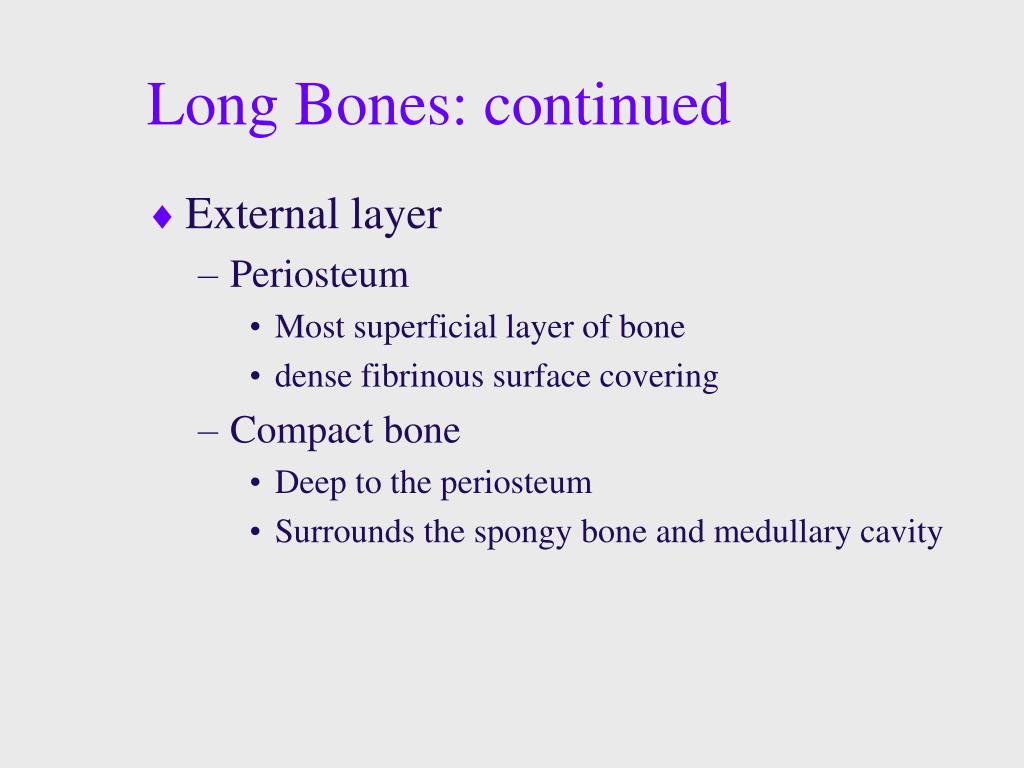 Long Bones: continued

♦ External layer
– Periosteum
• Most superficial layer of bone
• dense fibrinous surface covering
– Compact bone
• Deep to the periosteum
• Surrounds the spongy bone and medullary cavity